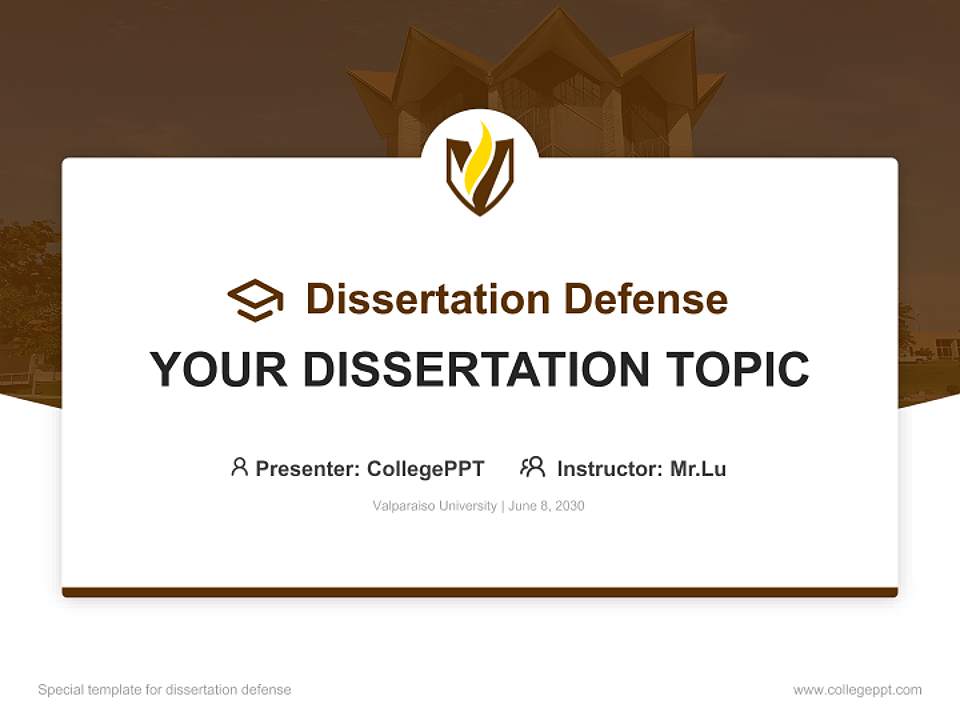 Dissertation Defense

YOUR DISSERTATION TOPIC

Presenter: CollegePPT Instructor: Mr.Lu

Valparaiso University | June 8, 2030

Special template for dissertation defense

www.collegeppt.com